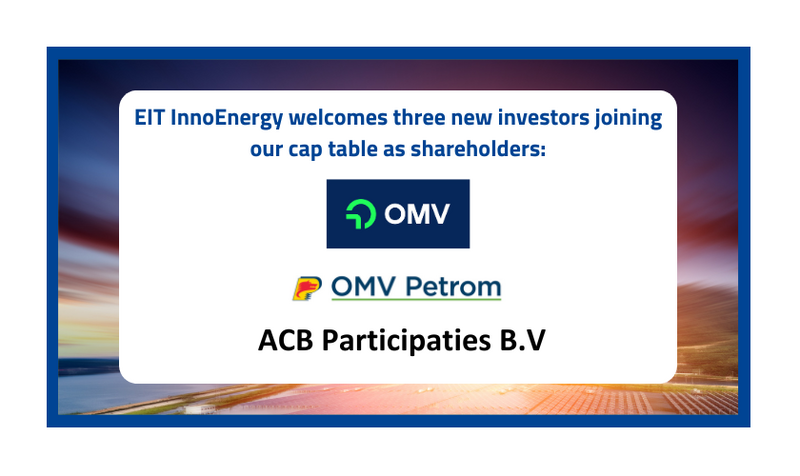 EIT InnoEnergy welcomes three new investors joining our cap table as shareholders:

OMV

OMV Petrom

ACB Participaties B.V